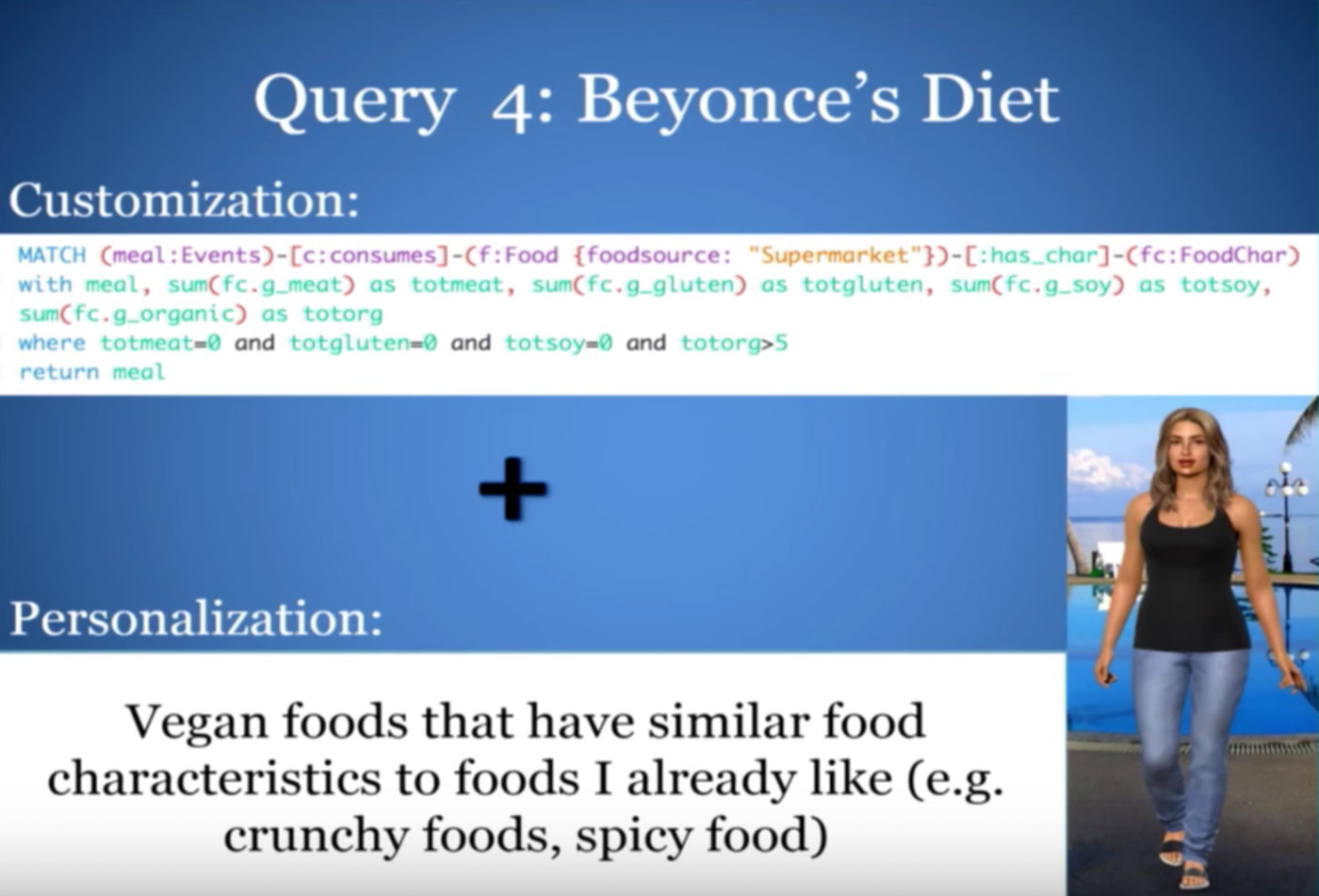 Query 4: Beyonce's Diet

Customization:

MATCH (meal:Events)-[c:consumes]-(f:Food {foodsource: "Supermarket"})-[:has_char]-(fc:FoodChar)
with meal, sum(fc.g_meat) as totmeat, sum(fc.g_gluten) as totgluten, sum(fc.g_soy) as totsoy, sum(fc.g_organic) as totorg
where totmeat=0 and totgluten=0 and totsoy=0 and totorg>5
return meal

+

Personalization:

Vegan foods that have similar food characteristics to foods I already like (e.g. crunchy foods, spicy food)